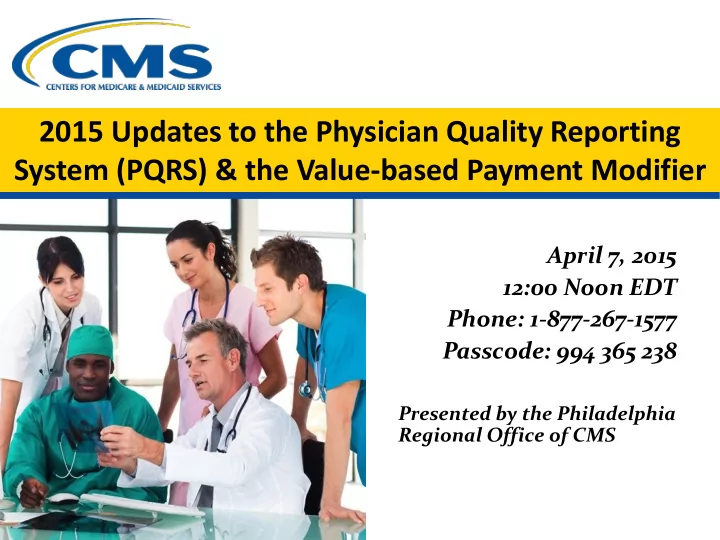 CMS
CENTERS FOR MEDICARE & MEDICAID SERVICES

2015 Updates to the Physician Quality Reporting System (PQRS) & the Value-based Payment Modifier

April 7, 2015
12:00 Noon EDT
Phone: 1-877-267-1577
Passcode: 994 365 238

Presented by the Philadelphia Regional Office of CMS